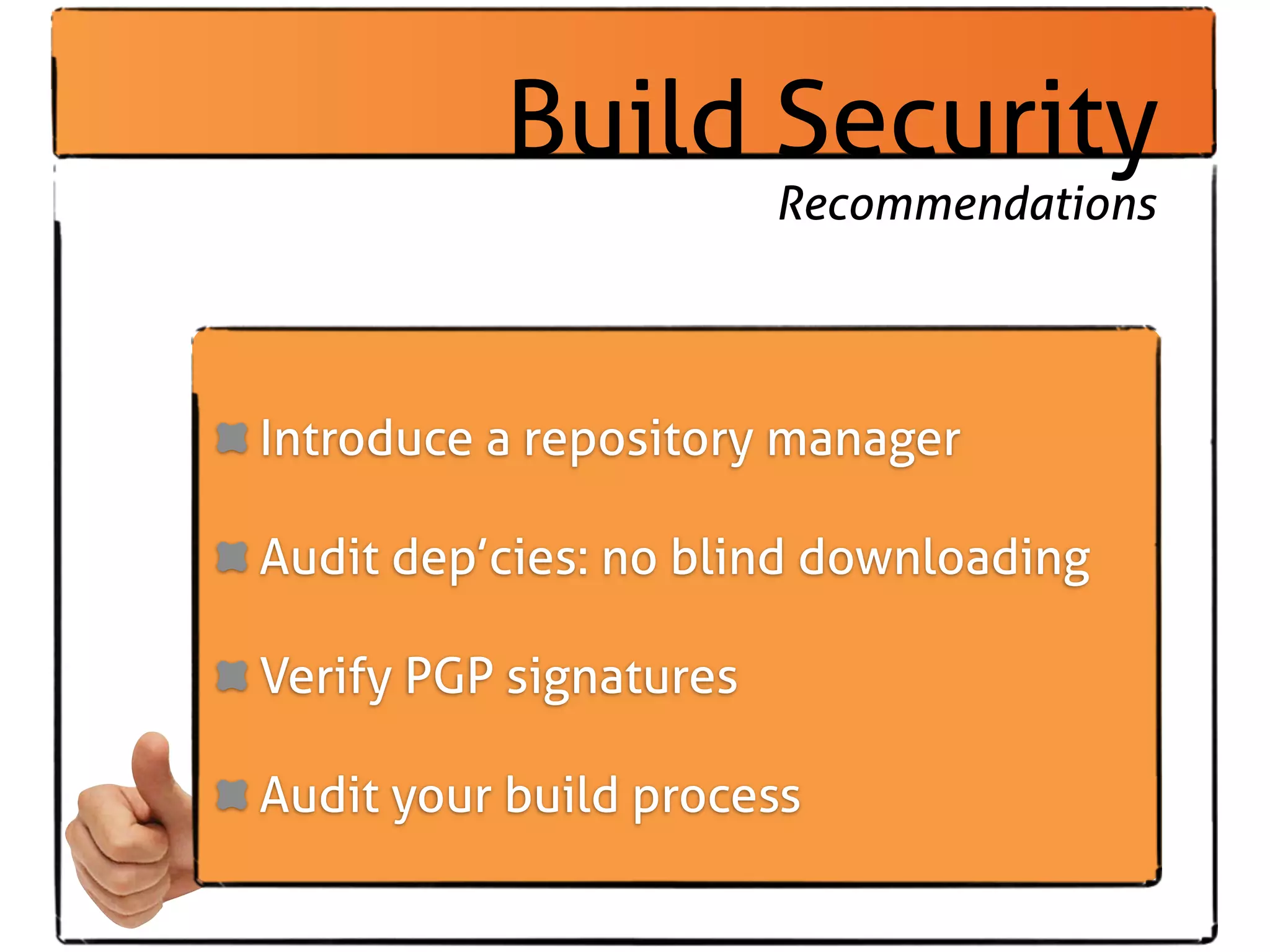 Build Security

Recommendations

Introduce a repository manager

Audit dep’cies: no blind downloading

Verify PGP signatures

Audit your build process